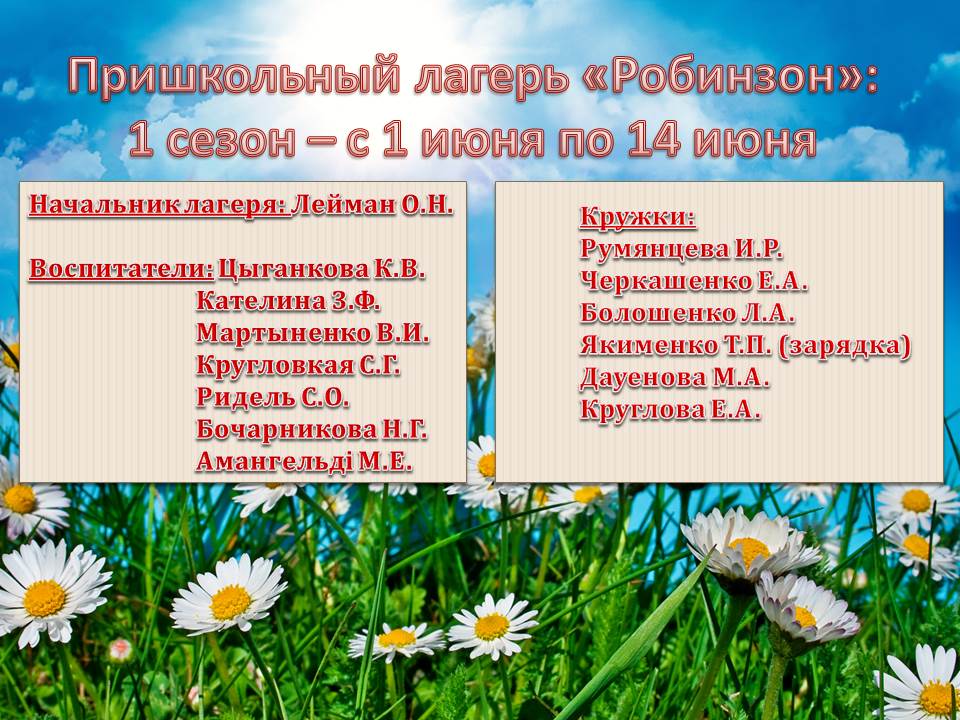 Пришкольный лагерь «Робинзон»:
1 сезон – с 1 июня по 14 июня

Начальник лагеря: Лейман О.Н.

Воспитатели: Цыганкова К.В.
Кателина З.Ф.
Мартыненко В.И.
Кругловкая С.Г.
Ридель С.О.
Бочарникова Н.Г.
Амангельді М.Е.

Кружки:
Румянцева И.Р.
Черкашенко Е.А.
Болошенко Л.А.
Якименко Т.П. (зарядка)
Дауенова М.А.
Круглова Е.А.